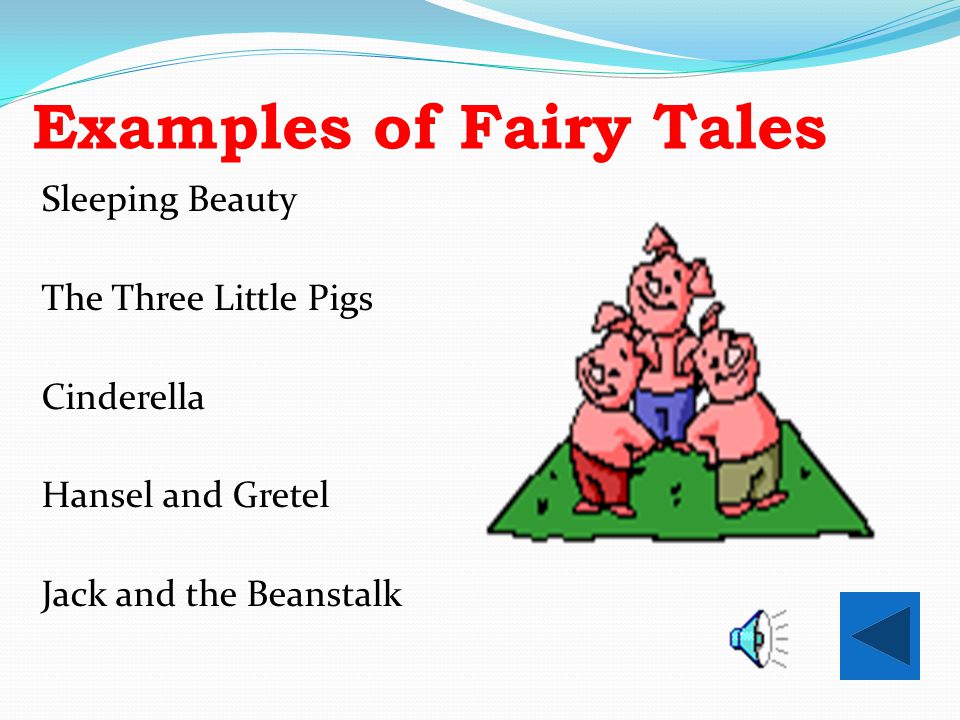 Examples of Fairy Tales

Sleeping Beauty

The Three Little Pigs

Cinderella

Hansel and Gretel

Jack and the Beanstalk